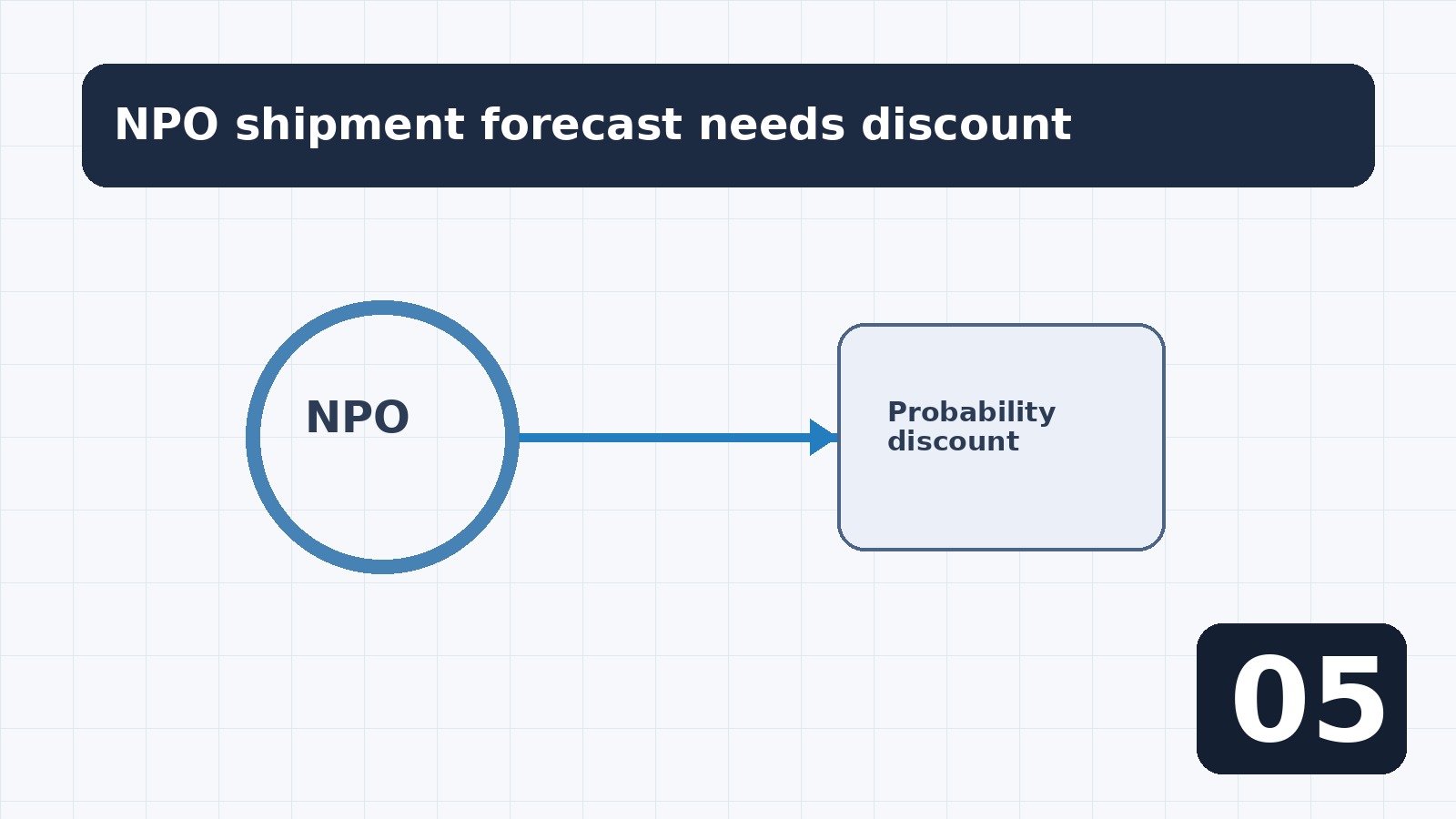 NPO shipment forecast needs discount

NPO

Probability discount

05